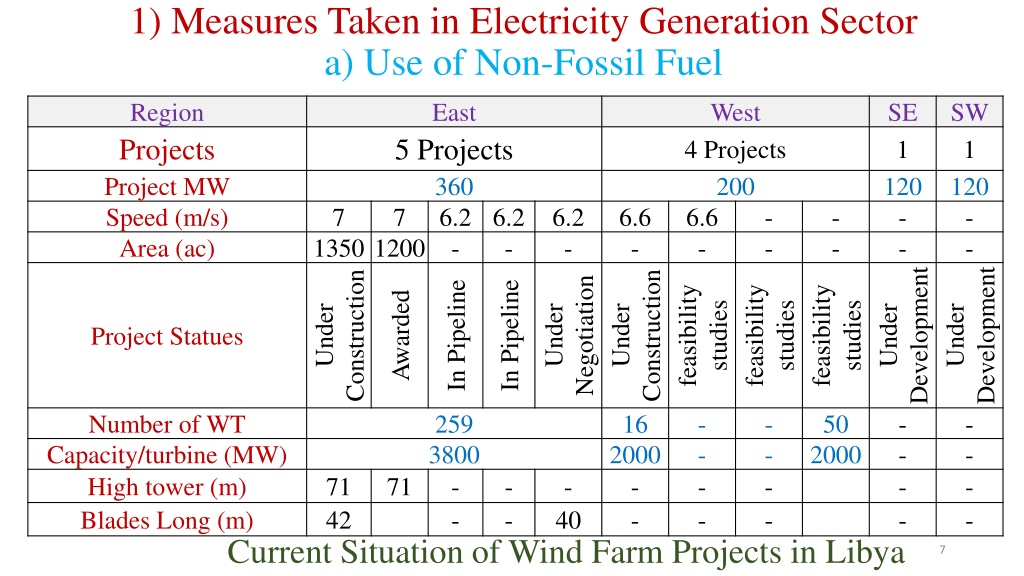 1) Measures Taken in Electricity Generation Sector
a) Use of Non-Fossil Fuel

| Region | East | | | | | West | | | | SE | SW |
|---|---|---|---|---|---|---|---|---|---|---|---|
| Projects | 5 Projects | | | | | 4 Projects | | | | 1 | 1 |
| Project MW | 360 | | | | | 200 | | | | 120 | 120 |
| Speed (m/s) | 7 | 7 | 6.2 | 6.2 | 6.2 | 6.6 | 6.6 | - | - | - | - |
| Area (ac) | 1350 | 1200 | - | - | - | - | - | - | - | - | - |
| Project Statues | Under Construction | Awarded | In Pipeline | In Pipeline | Under Negotiation | Under Construction | feasibility studies | feasibility studies | feasibility studies | Under Development | Under Development |
| Number of WT | 259 | | | | | 16 | - | - | 50 | - | - |
| Capacity/turbine (MW) | 3800 | | | | | 2000 | - | - | 2000 | - | - |
| High tower (m) | 71 | 71 | - | - | - | - | - | - | | - | - |
| Blades Long (m) | 42 | | - | - | 40 | - | - | - | | - | - |

Current Situation of Wind Farm Projects in Libya

7